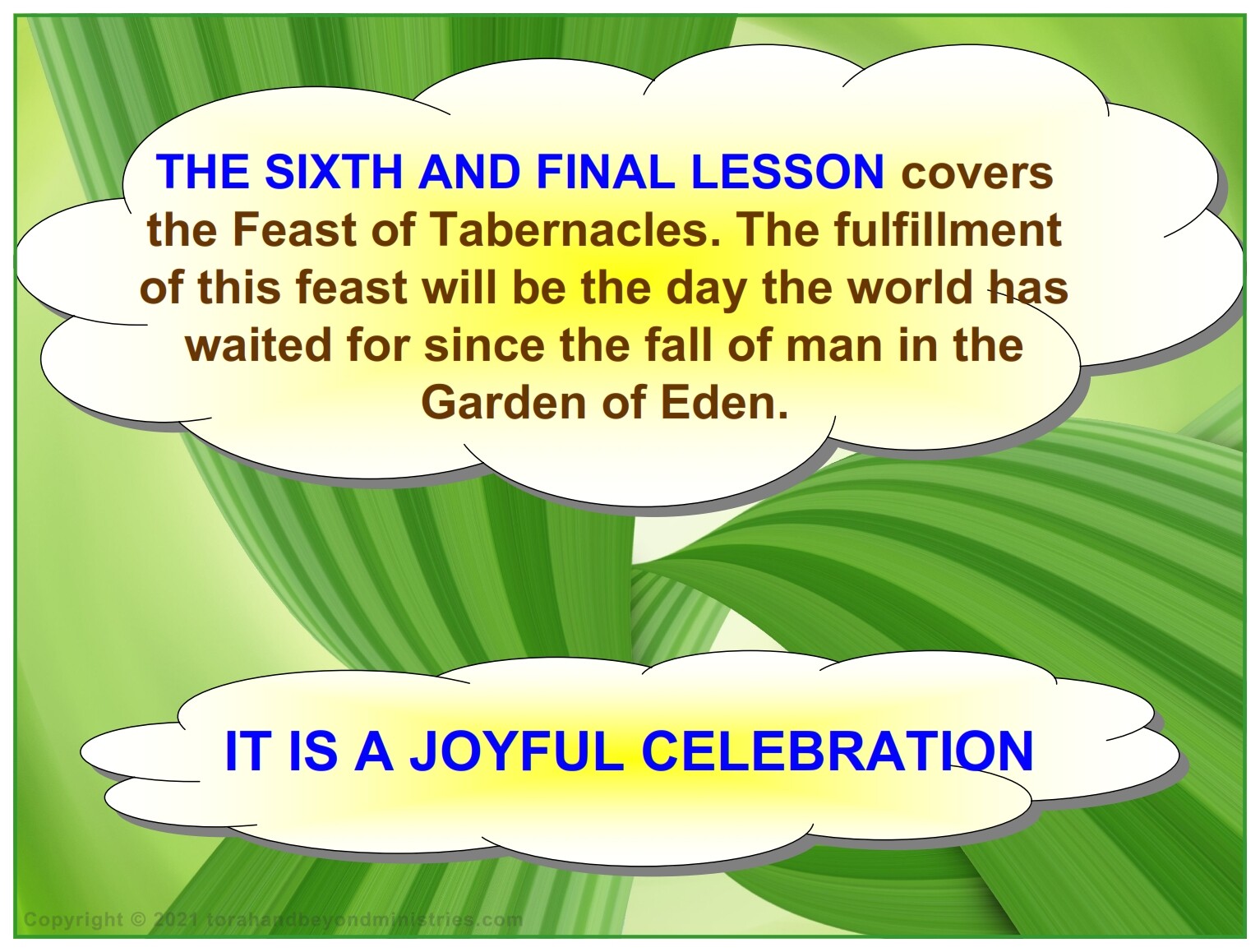 THE SIXTH AND FINAL LESSON covers the Feast of Tabernacles. The fulfillment of this feast will be the day the world has waited for since the fall of man in the Garden of Eden.

IT IS A JOYFUL CELEBRATION

Copyright © 2021 torahandbeyondministries.com